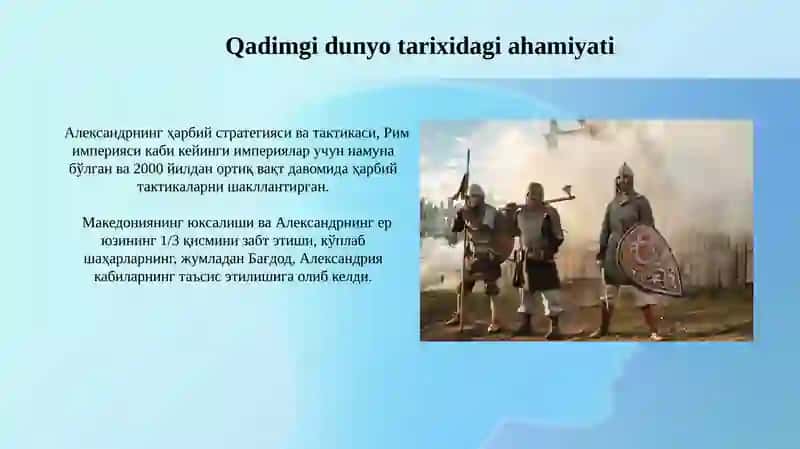 Qadimgi dunyo tarixidagi ahamiyati

Александрнинг ҳарбий стратегияси ва тактикаси, Рим империяси каби кейинги империялар учун намуна бўлган ва 2000 йилдан ортиқ вақт давомида ҳарбий тактикаларни шакллантирган.

Македониянинг юксалиши ва Александрнинг ер юзининг 1/3 қисмини забт этиши, кўплаб шаҳарларнинг, жумладан Бағдод, Александрия кабиларнинг таъсис этилишига олиб келди.